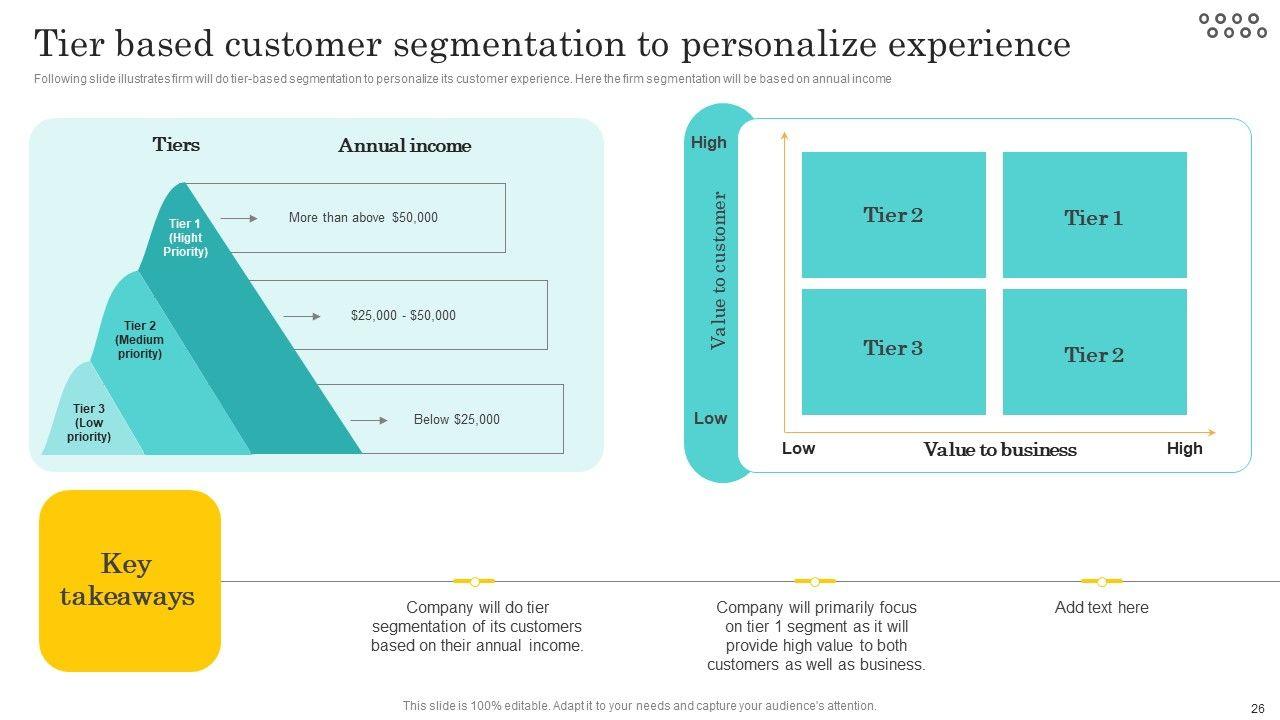 Tier based customer segmentation to personalize experience

Following slide illustrates firm will do tier-based segmentation to personalize its customer experience. Here the firm segmentation will be based on annual income

Tiers

Annual income

Tier 1 (Hight Priority)

More than above $50,000

Tier 2 (Medium priority)

$25,000 - $50,000

Tier 3 (Low priority)

Below $25,000

High

Value to customer

Low

Tier 2

Tier 1

Tier 3

Tier 2

Low

Value to business

High

Key takeaways

Company will do tier segmentation of its customers based on their annual income.

Company will primarily focus on tier 1 segment as it will provide high value to both customers as well as business.

Add text here

This slide is 100% editable. Adapt it to your needs and capture your audience's attention.

26